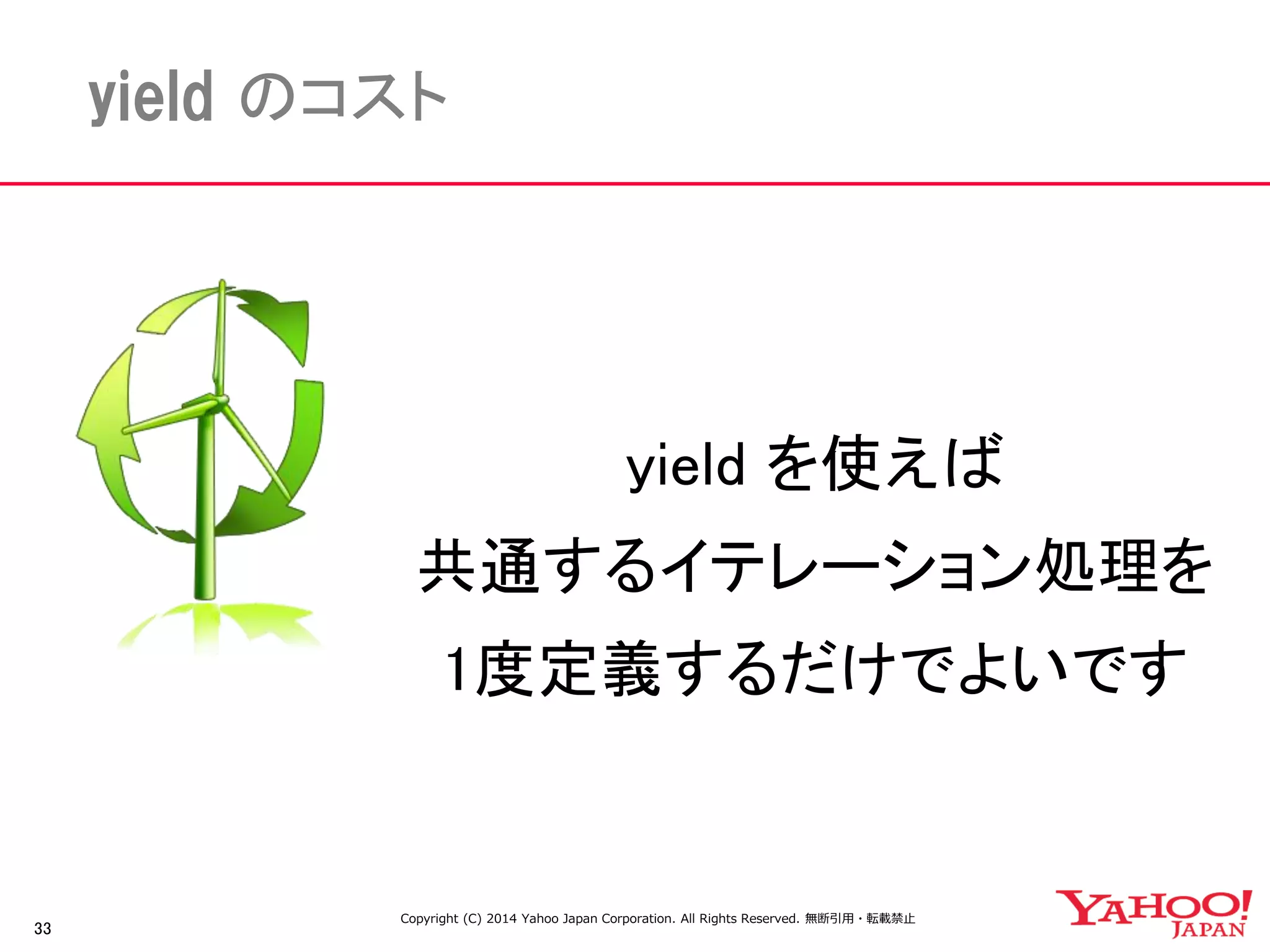 yield のコスト

yield を使えば

共通するイテレーション処理を

1度定義するだけでよいです

33

Copyright (C) 2014 Yahoo Japan Corporation. All Rights Reserved. 無断引用・転載禁止

YAHOO! JAPAN